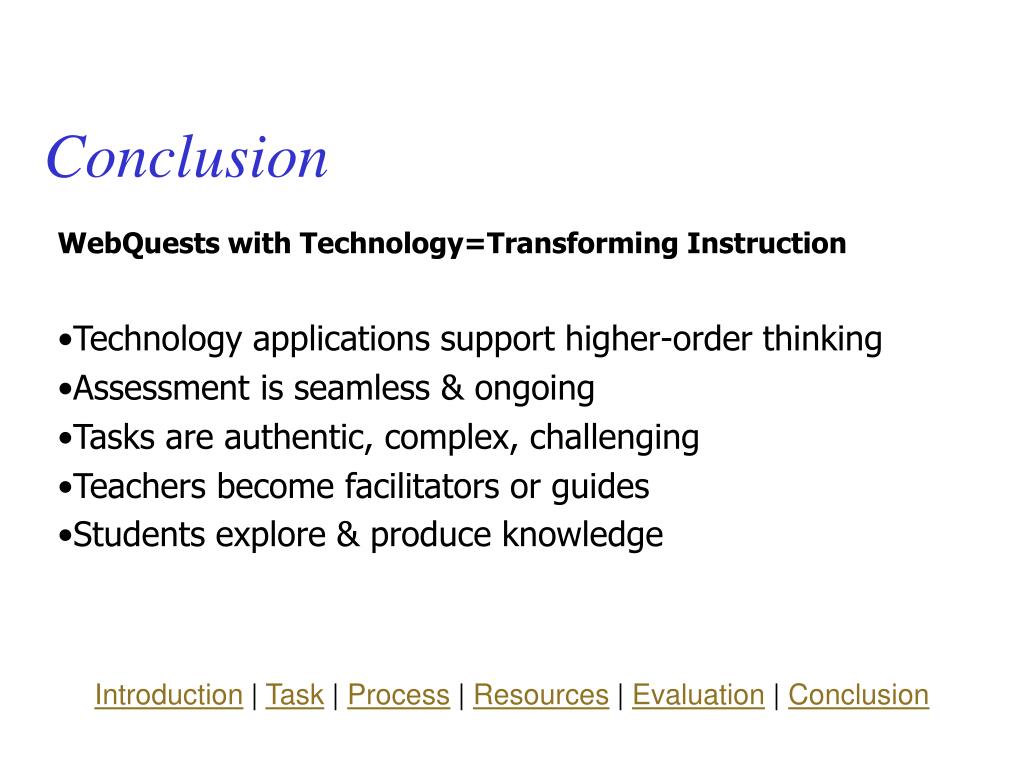 Conclusion

WebQuests with Technology=Transforming Instruction

•Technology applications support higher-order thinking
•Assessment is seamless & ongoing
•Tasks are authentic, complex, challenging
•Teachers become facilitators or guides
•Students explore & produce knowledge

Introduction | Task | Process | Resources | Evaluation | Conclusion